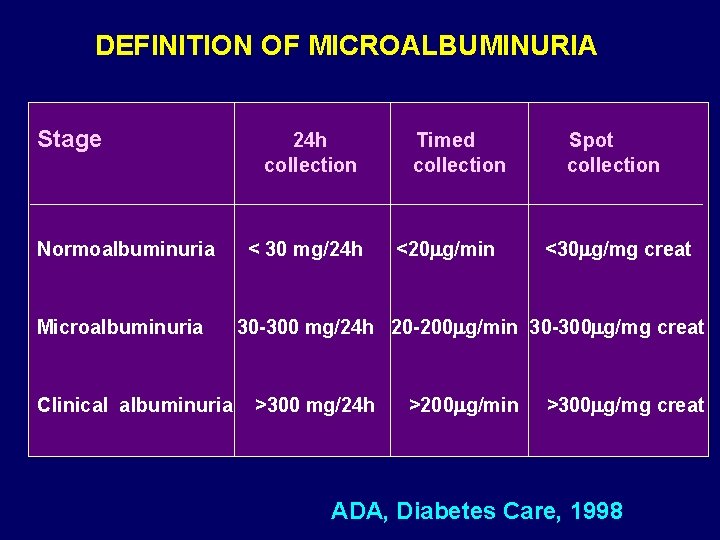 DEFINITION OF MICROALBUMINURIA

| Stage | 24h collection | Timed collection | Spot collection |
|---|---|---|---|
| Normoalbuminuria | < 30 mg/24h | <20µg/min | <30µg/mg creat |
| Microalbuminuria | 30-300 mg/24h | 20-200µg/min | 30-300µg/mg creat |
| Clinical albuminuria | >300 mg/24h | >200µg/min | >300µg/mg creat |

ADA, Diabetes Care, 1998